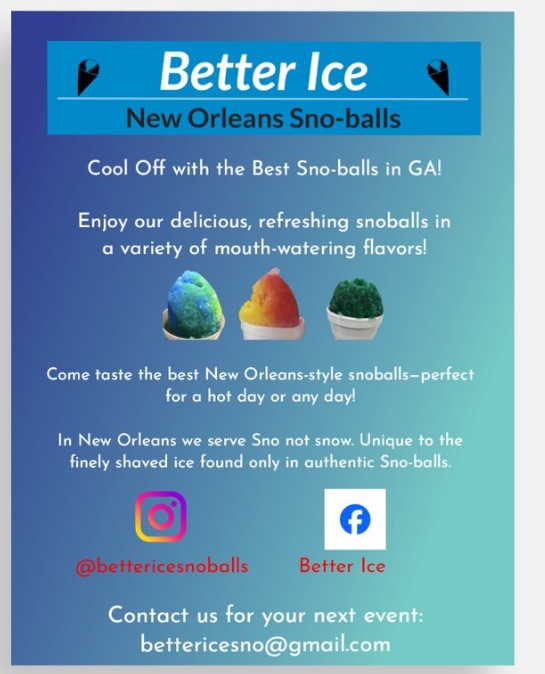 Better Ice

New Orleans Sno-balls

Cool Off with the Best Sno-balls in GA!

Enjoy our delicious, refreshing snoballs in a variety of mouth-watering flavors!

Come taste the best New Orleans-style snoballs—perfect for a hot day or any day!

In New Orleans we serve Sno not snow. Unique to the finely shaved ice found only in authentic Sno-balls.

@bettericesnoballs

Better Ice

Contact us for your next event:
bettericesno@gmail.com